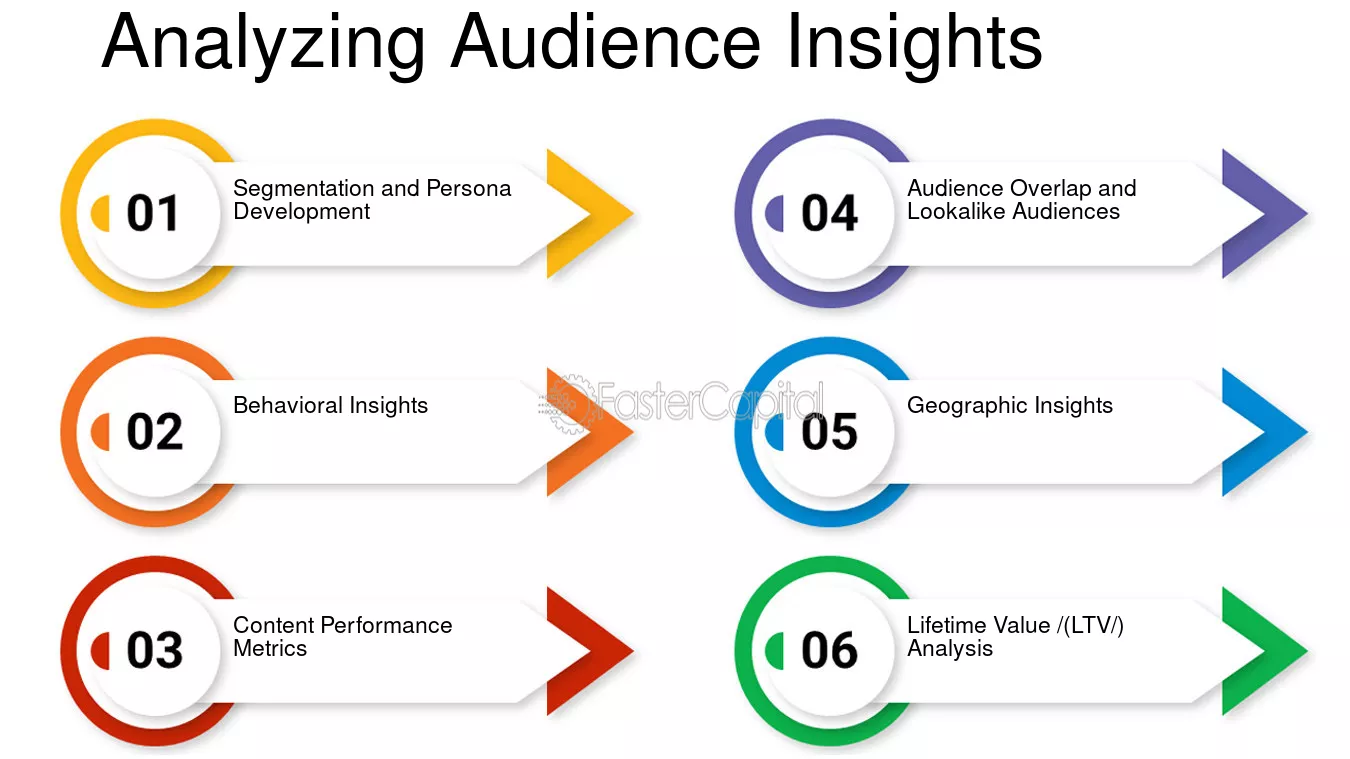 Analyzing Audience Insights

01
Segmentation and Persona Development

02
Behavioral Insights

03
Content Performance Metrics

04
Audience Overlap and Lookalike Audiences

05
Geographic Insights

06
Lifetime Value /(LTV/) Analysis

FasterCapital